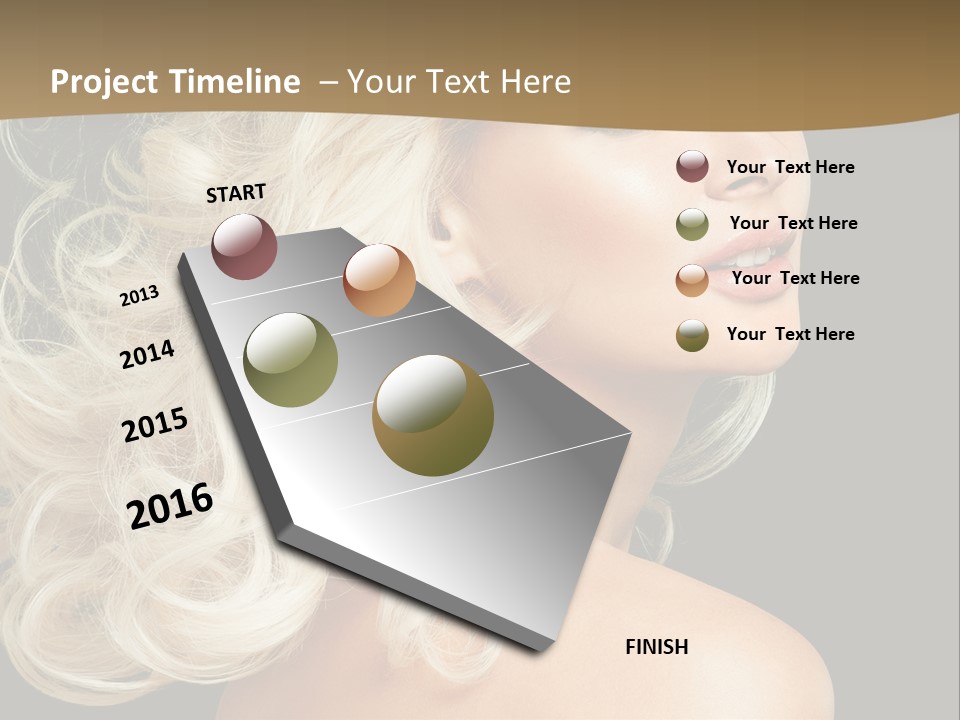 Project Timeline – Your Text Here

START

2013

2014

2015

2016

FINISH

Your Text Here

Your Text Here

Your Text Here

Your Text Here